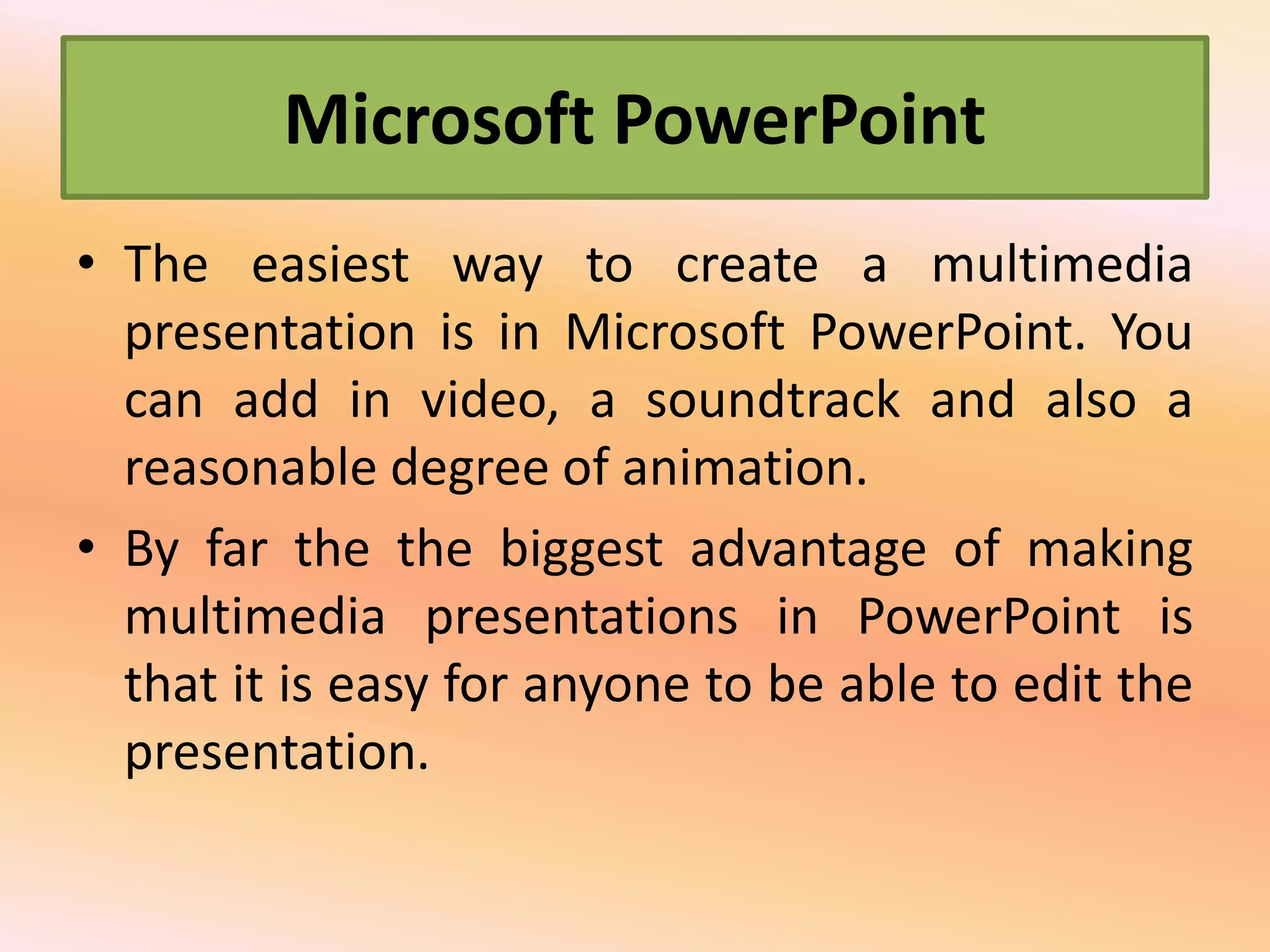 Microsoft PowerPoint

• The easiest way to create a multimedia presentation is in Microsoft PowerPoint. You can add in video, a soundtrack and also a reasonable degree of animation.

• By far the the biggest advantage of making multimedia presentations in PowerPoint is that it is easy for anyone to be able to edit the presentation.